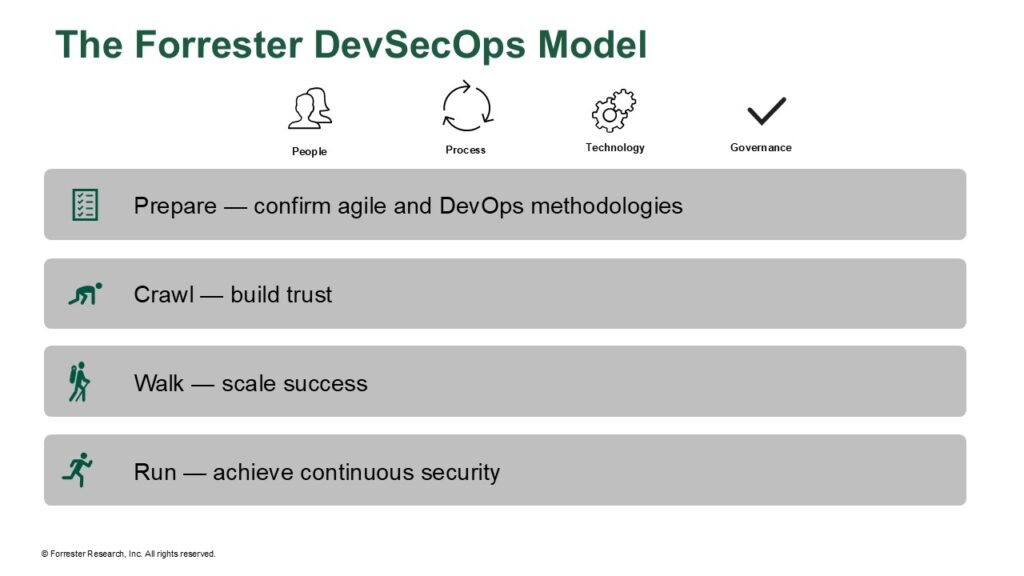 The Forrester DevSecOps Model

People

Process

Technology

Governance

Prepare — confirm agile and DevOps methodologies

Crawl — build trust

Walk — scale success

Run — achieve continuous security

© Forrester Research, Inc. All rights reserved.